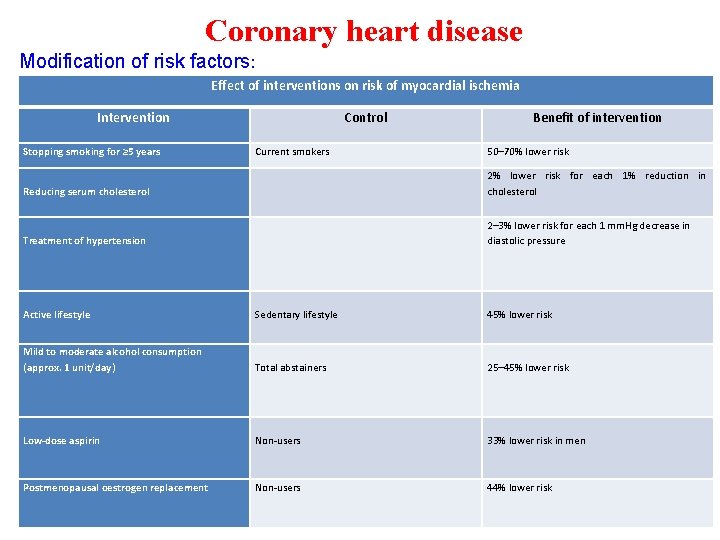 Coronary heart disease

Modification of risk factors:

Effect of interventions on risk of myocardial ischemia

| Intervention | Control | Benefit of intervention |
|---|---|---|
| Stopping smoking for ≥5 years | Current smokers | 50–70% lower risk |
| Reducing serum cholesterol | | 2% lower risk for each 1% reduction in cholesterol |
| Treatment of hypertension | | 2–3% lower risk for each 1 mmHg decrease in diastolic pressure |
| Active lifestyle | Sedentary lifestyle | 45% lower risk |
| Mild to moderate alcohol consumption (approx. 1 unit/day) | Total abstainers | 25–45% lower risk |
| Low-dose aspirin | Non-users | 33% lower risk in men |
| Postmenopausal oestrogen replacement | Non-users | 44% lower risk |